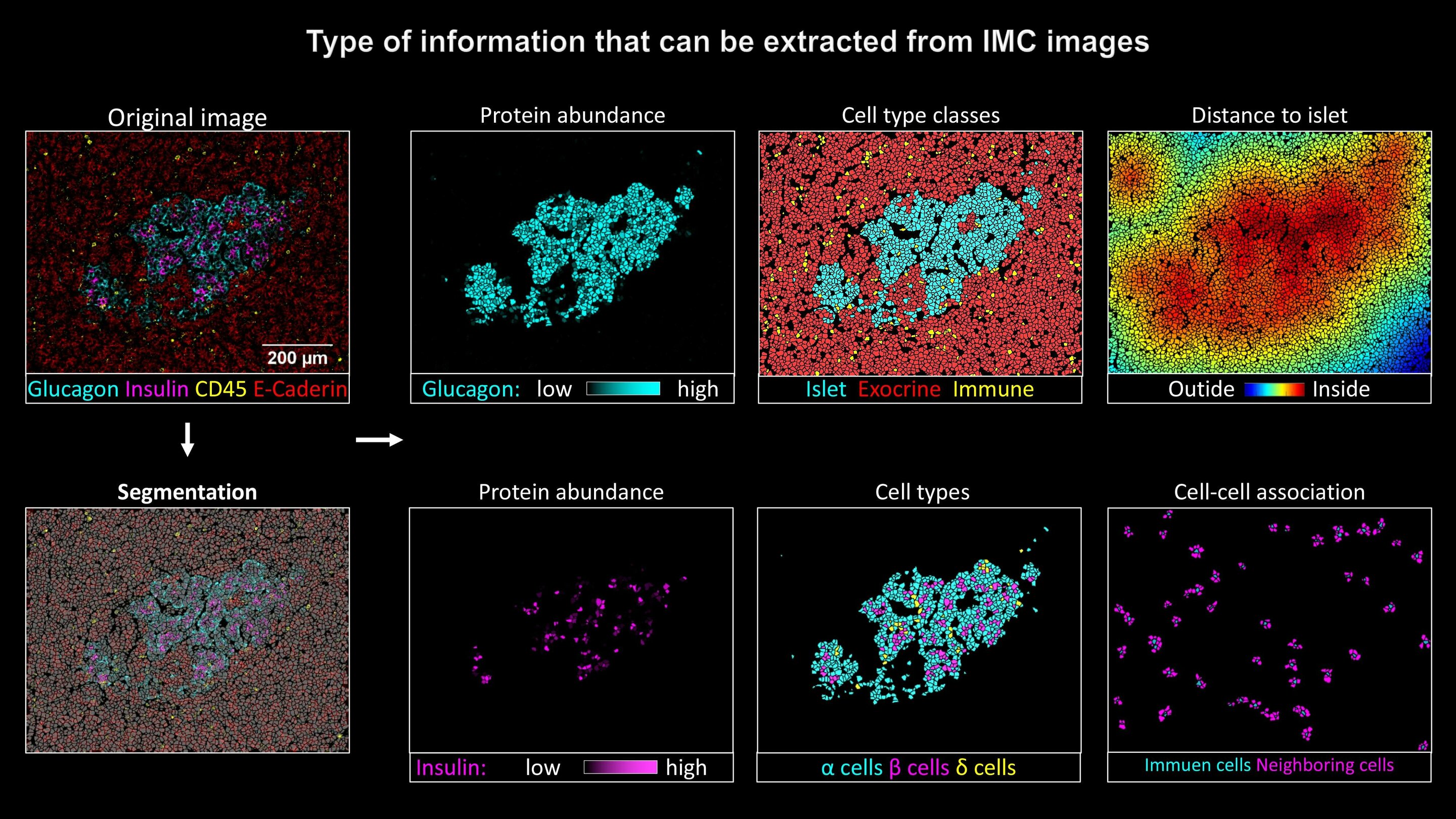 Type of information that can be extracted from IMC images

Original image

200 µm

Glucagon Insulin CD45 E-Caderin

Protein abundance

Glucagon: low high

Cell type classes

Islet Exocrine Immune

Distance to islet

Outide Inside

Segmentation

Protein abundance

Insulin: low high

Cell types

α cells β cells δ cells

Cell-cell association

Immuen cells Neighboring cells